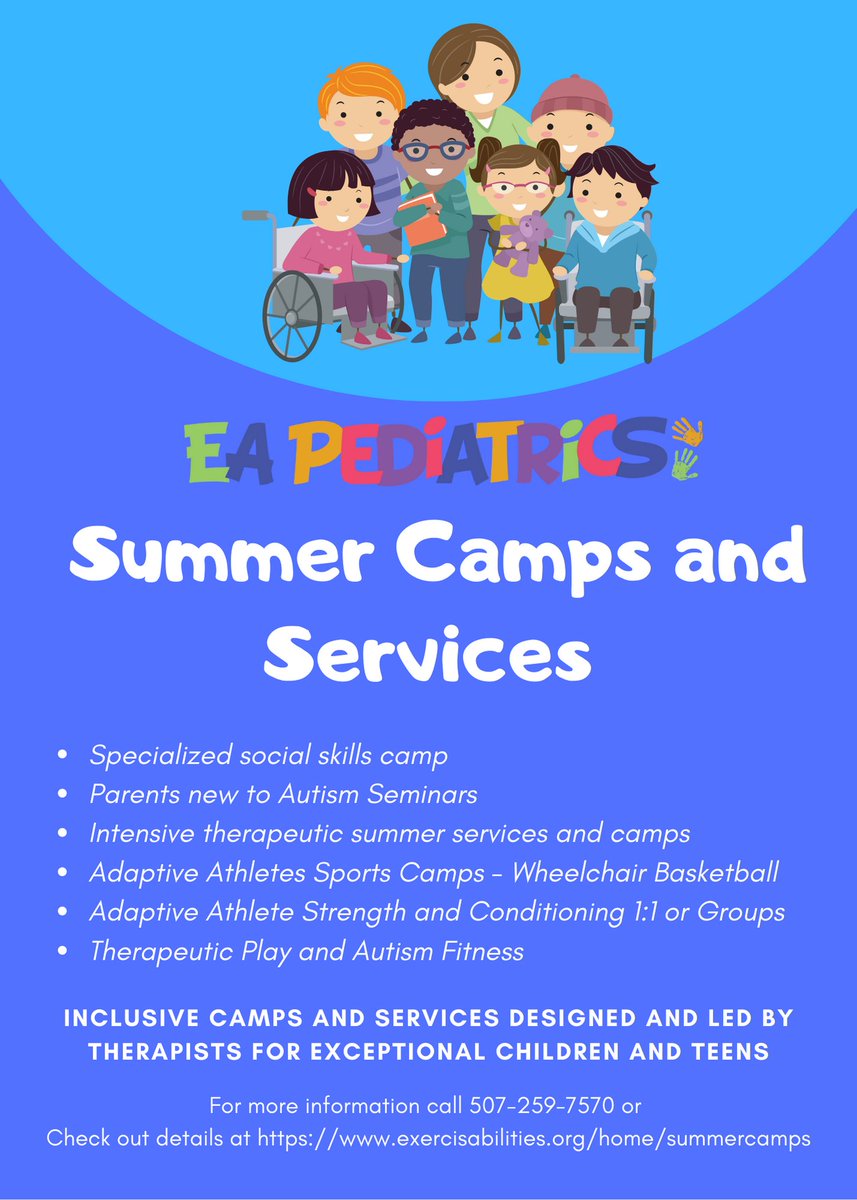 EA PEDIATRICS

Summer Camps and Services

- Specialized social skills camp
- Parents new to Autism Seminars
- Intensive therapeutic summer services and camps
- Adaptive Athletes Sports Camps - Wheelchair Basketball
- Adaptive Athlete Strength and Conditioning 1:1 or Groups
- Therapeutic Play and Autism Fitness

INCLUSIVE CAMPS AND SERVICES DESIGNED AND LED BY THERAPISTS FOR EXCEPTIONAL CHILDREN AND TEENS

For more information call 507-259-7570 or
Check out details at https://www.exercisabilities.org/home/summercamps